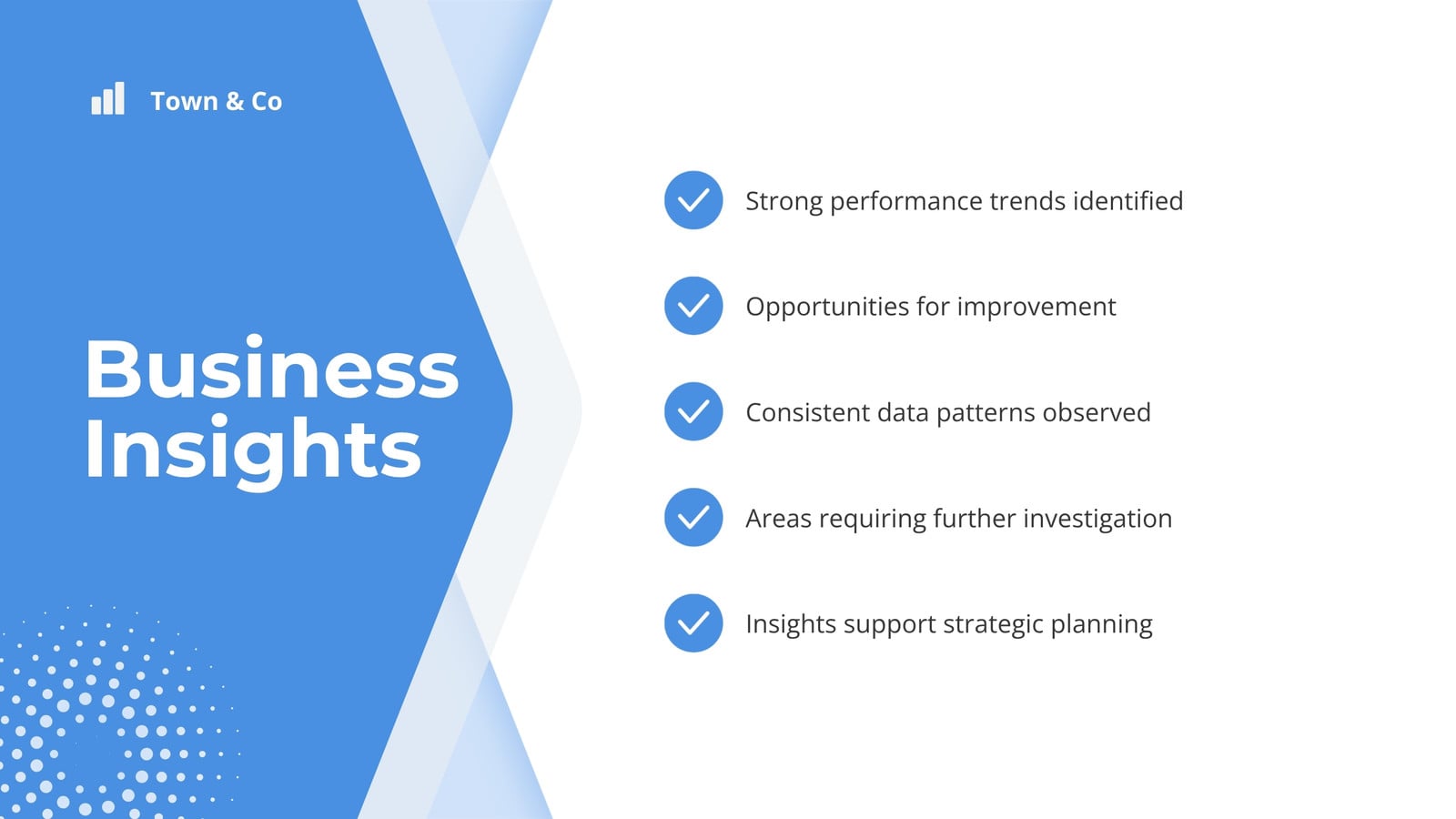 Town & Co

Business Insights

Strong performance trends identified

Opportunities for improvement

Consistent data patterns observed

Areas requiring further investigation

Insights support strategic planning